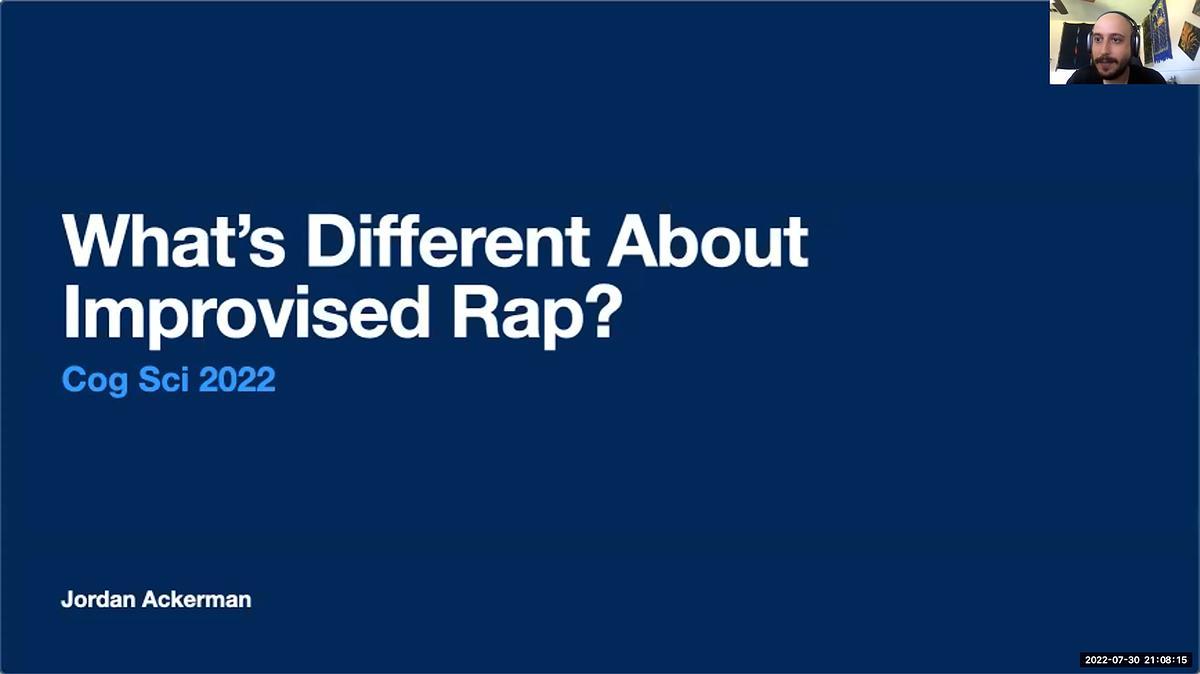 What's Different About Improvised Rap?

Cog Sci 2022

Jordan Ackerman

2022-07-30 21:08:15